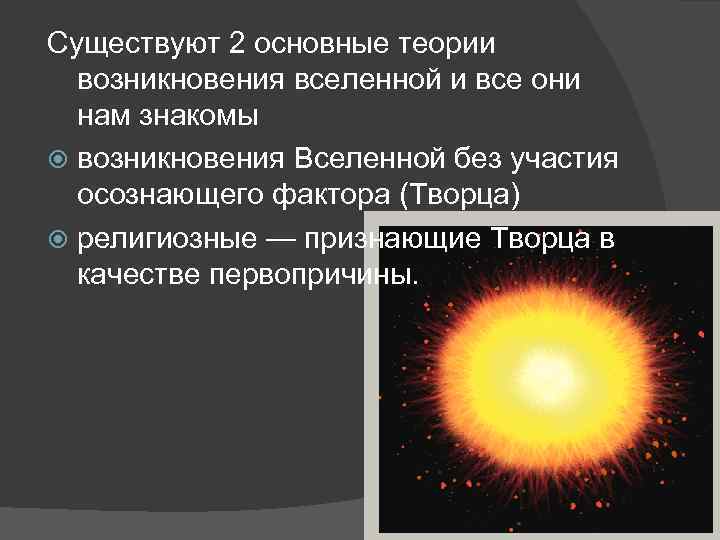 Существуют 2 основные теории возникновения вселенной и все они нам знакомы

возникновения Вселенной без участия осознающего фактора (Творца)

религиозные — признающие Творца в качестве первопричины.